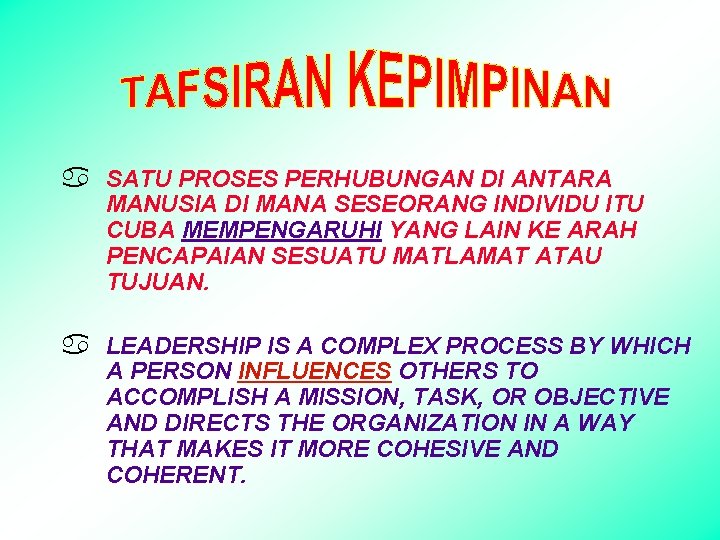 TAFSIRAN KEPIMPINAN

♋ SATU PROSES PERHUBUNGAN DI ANTARA MANUSIA DI MANA SESEORANG INDIVIDU ITU CUBA MEMPENGARUHI YANG LAIN KE ARAH PENCAPAIAN SESUATU MATLAMAT ATAU TUJUAN.

♋ LEADERSHIP IS A COMPLEX PROCESS BY WHICH A PERSON INFLUENCES OTHERS TO ACCOMPLISH A MISSION, TASK, OR OBJECTIVE AND DIRECTS THE ORGANIZATION IN A WAY THAT MAKES IT MORE COHESIVE AND COHERENT.